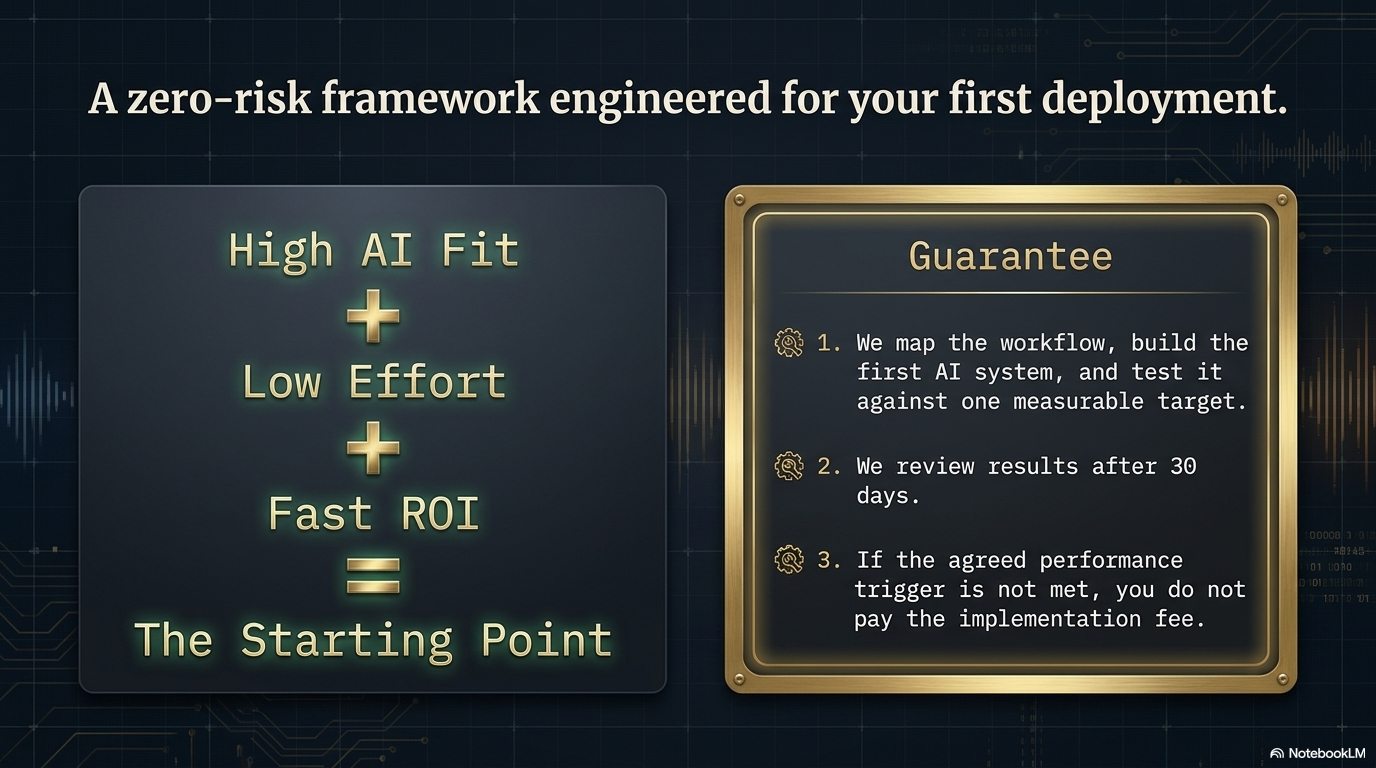 A zero-risk framework engineered for your first deployment.

High AI Fit
+
Low Effort
+
Fast ROI
=
The Starting Point

Guarantee

1. We map the workflow, build the first AI system, and test it against one measurable target.

2. We review results after 30 days.

3. If the agreed performance trigger is not met, you do not pay the implementation fee.

NotebookLM